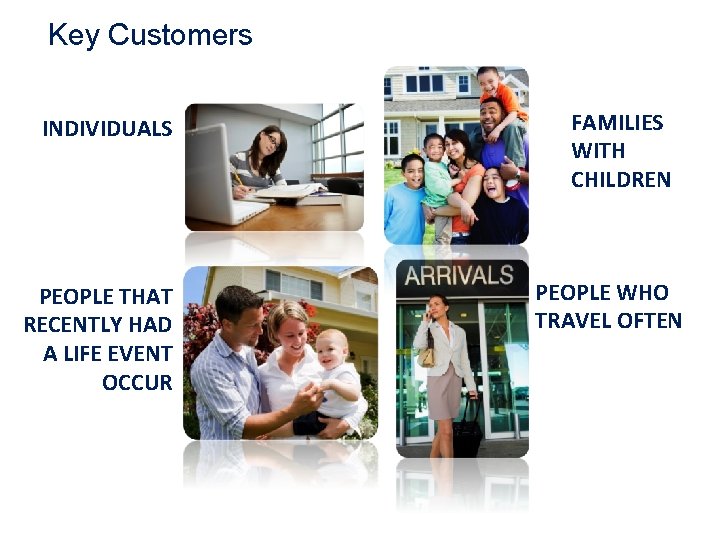 Key Customers

INDIVIDUALS

FAMILIES WITH CHILDREN

PEOPLE THAT RECENTLY HAD A LIFE EVENT OCCUR

ARRIVALS

PEOPLE WHO TRAVEL OFTEN